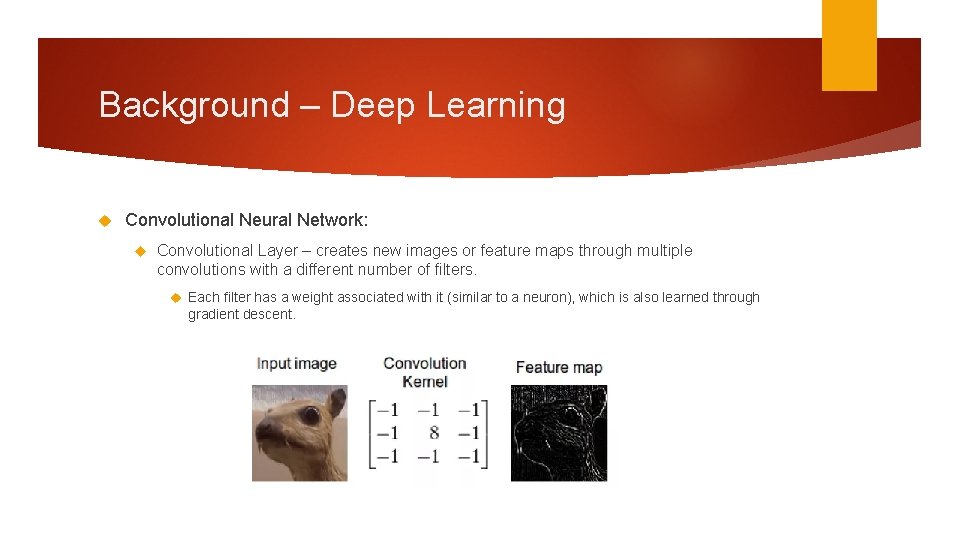 Background – Deep Learning

Convolutional Neural Network:

Convolutional Layer – creates new images or feature maps through multiple convolutions with a different number of filters.

Each filter has a weight associated with it (similar to a neuron), which is also learned through gradient descent.

Input image

Convolution Kernel

$\begin{bmatrix} -1 & -1 & -1 \\ -1 & 8 & -1 \\ -1 & -1 & -1 \end{bmatrix}$

Feature map